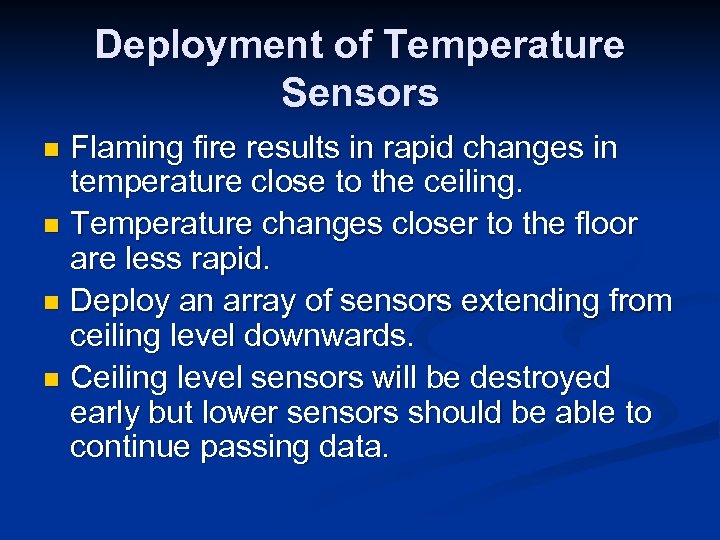 Deployment of Temperature Sensors

Flaming fire results in rapid changes in temperature close to the ceiling.

Temperature changes closer to the floor are less rapid.

Deploy an array of sensors extending from ceiling level downwards.

Ceiling level sensors will be destroyed early but lower sensors should be able to continue passing data.